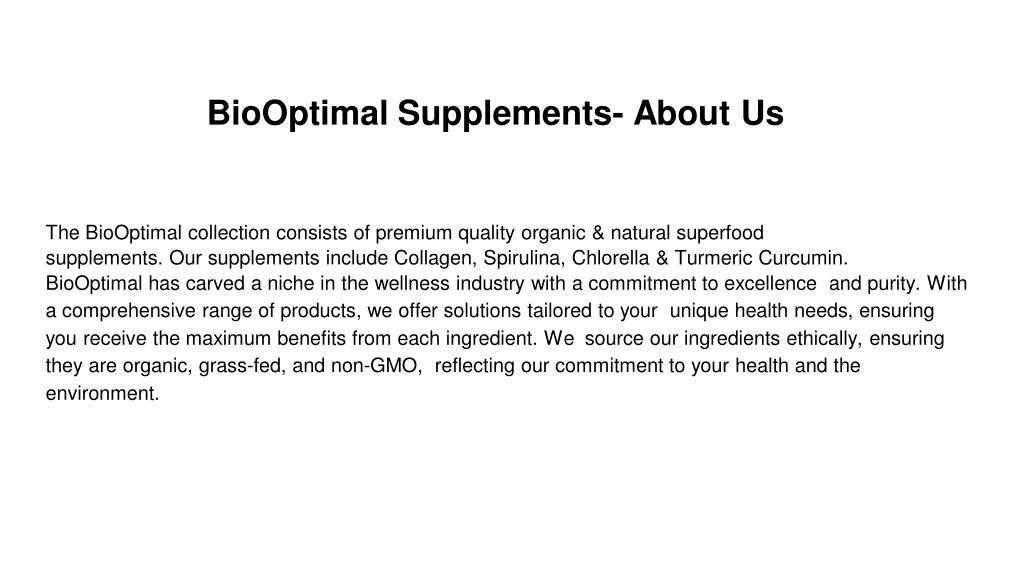 BioOptimal Supplements- About Us

The BioOptimal collection consists of premium quality organic & natural superfood supplements. Our supplements include Collagen, Spirulina, Chlorella & Turmeric Curcumin. BioOptimal has carved a niche in the wellness industry with a commitment to excellence and purity. With a comprehensive range of products, we offer solutions tailored to your unique health needs, ensuring you receive the maximum benefits from each ingredient. We source our ingredients ethically, ensuring they are organic, grass-fed, and non-GMO, reflecting our commitment to your health and the environment.